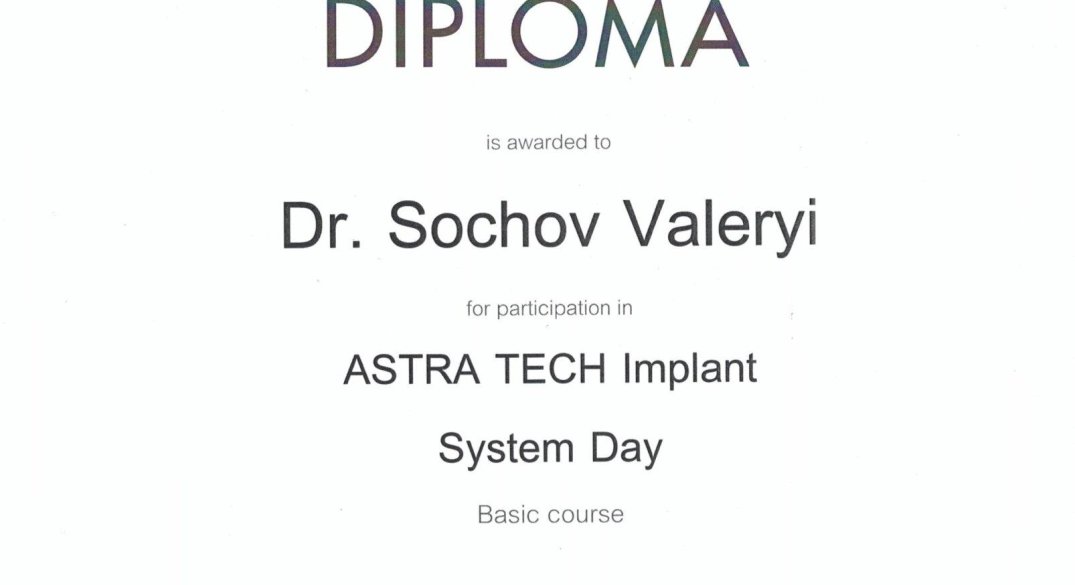 DIPLOMA

is awarded to

Dr. Sochov Valeryi

for participation in

ASTRA TECH Implant

System Day

Basic course